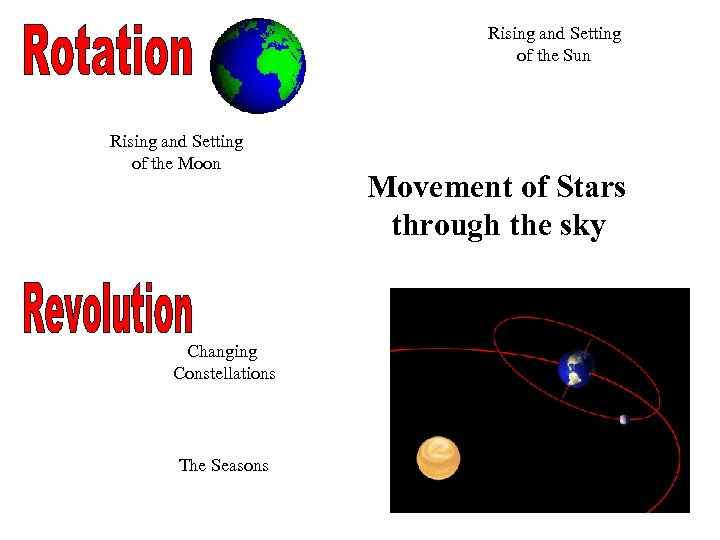 Rotation

Rising and Setting of the Sun

Rising and Setting of the Moon

Movement of Stars through the sky

Revolution

Changing Constellations

The Seasons